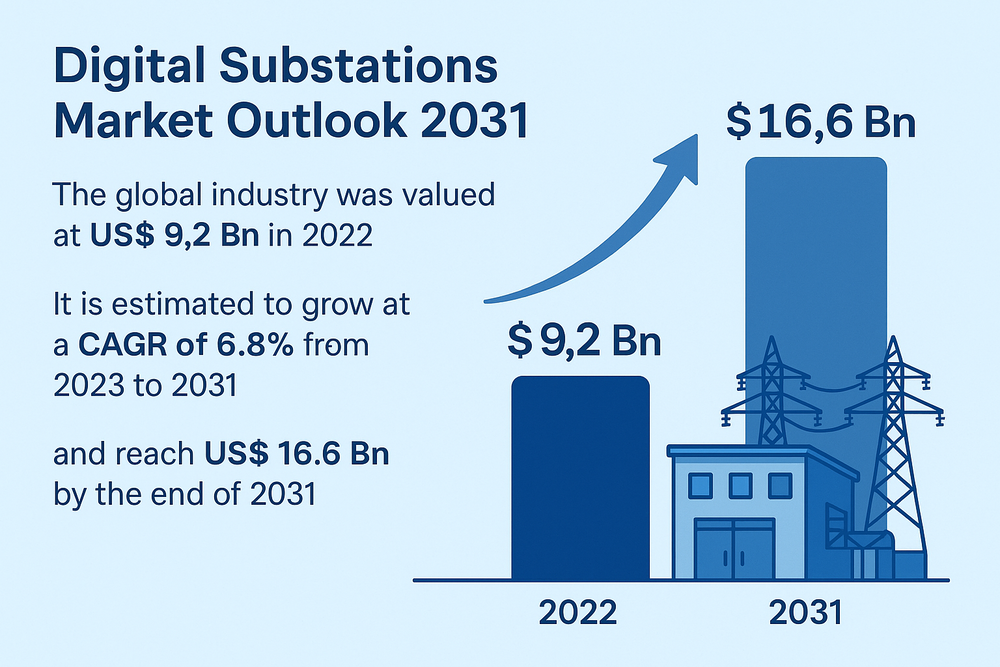 Digital Substations Market Outlook 2031

The global industry was valued at US$ 9,2 Bn in 2022

It is estimated to grow at a CAGR of 6.8% from 2023 to 2031

and reach US$ 16.6 Bn by the end of 2031

$ 16,6 Bn

$ 9,2 Bn

2022

2031